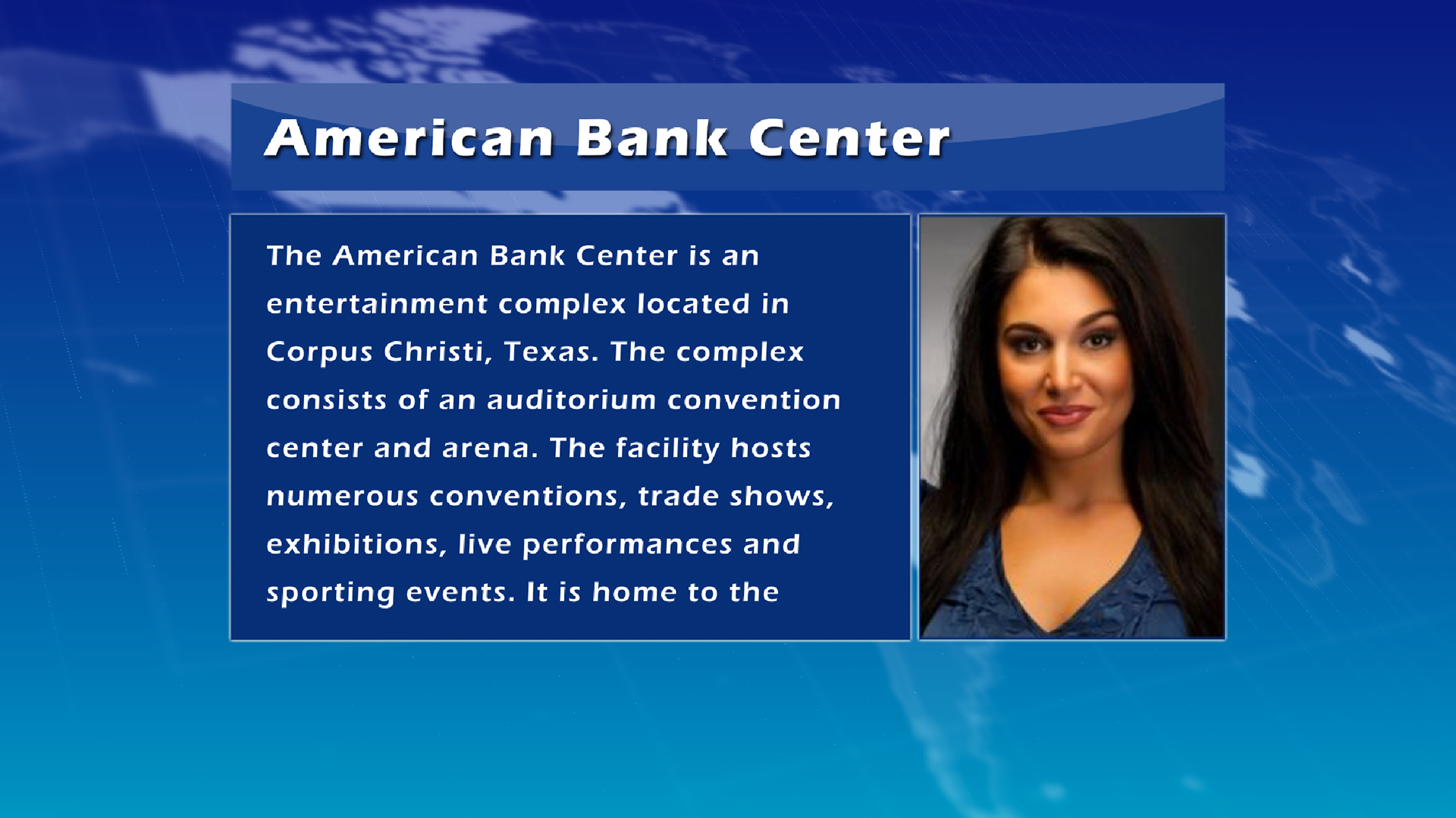 American Bank Center

The American Bank Center is an entertainment complex located in Corpus Christi, Texas. The complex consists of an auditorium convention center and arena. The facility hosts numerous conventions, trade shows, exhibitions, live performances and sporting events. It is home to the